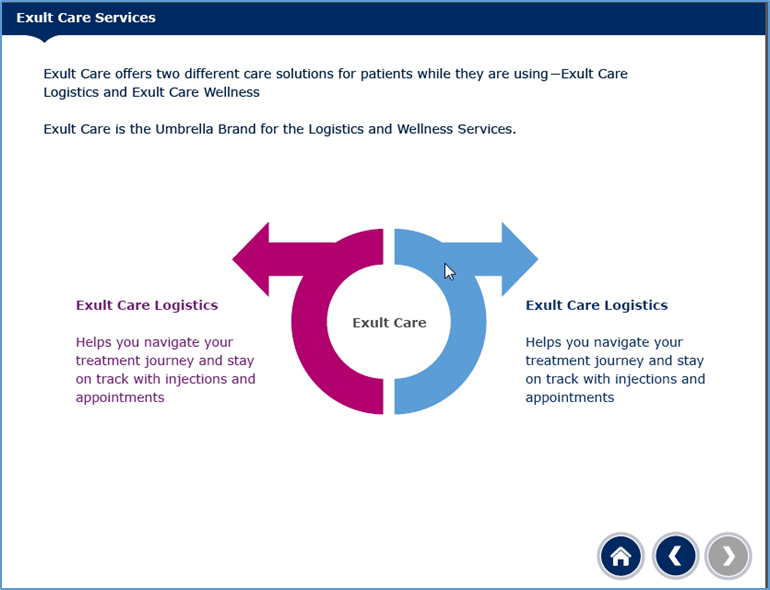 Exult Care Services

Exult Care offers two different care solutions for patients while they are using—Exult Care Logistics and Exult Care Wellness

Exult Care is the Umbrella Brand for the Logistics and Wellness Services.

Exult Care Logistics

Helps you navigate your treatment journey and stay on track with injections and appointments

Exult Care

Exult Care Logistics

Helps you navigate your treatment journey and stay on track with injections and appointments